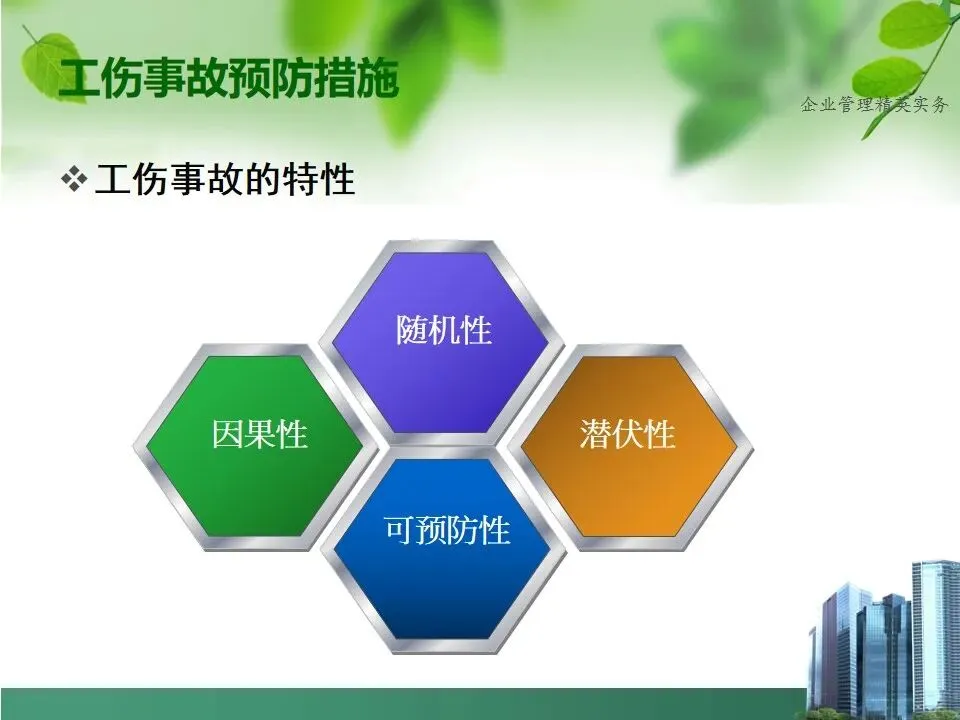 工伤事故预防措施

企业管理精英实务

❖ 工伤事故的特性

随机性

因果性

潜伏性

可预防性